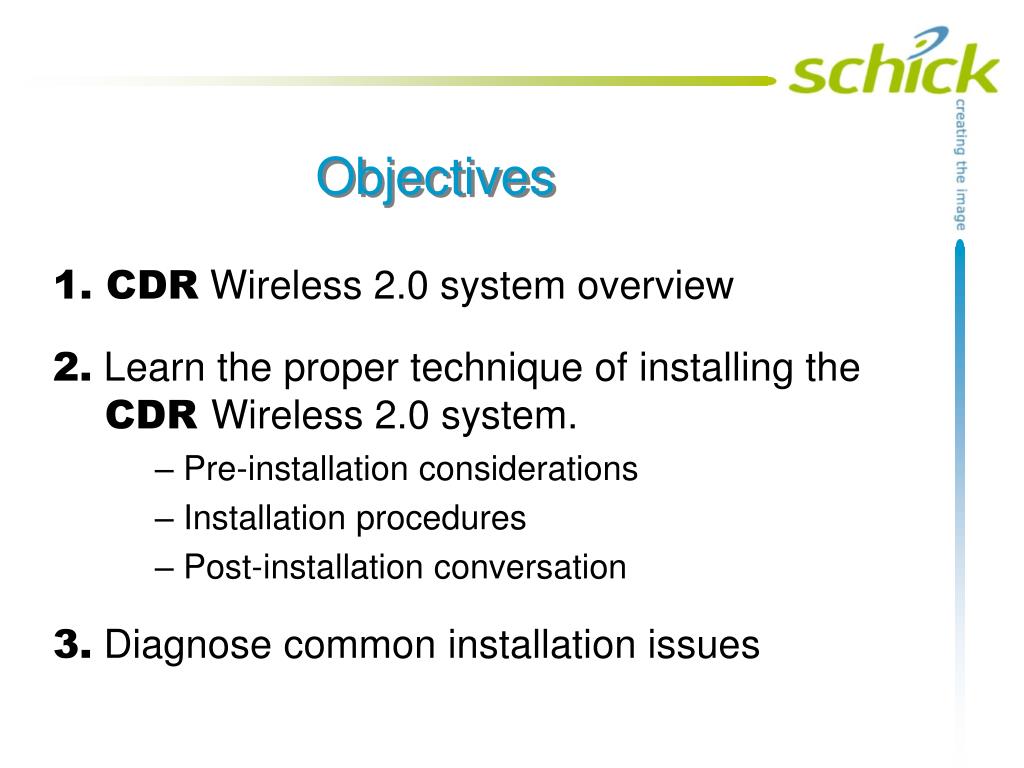 schick
creating the image

Objectives

1. CDR Wireless 2.0 system overview

2. Learn the proper technique of installing the CDR Wireless 2.0 system.

– Pre-installation considerations

– Installation procedures

– Post-installation conversation

3. Diagnose common installation issues